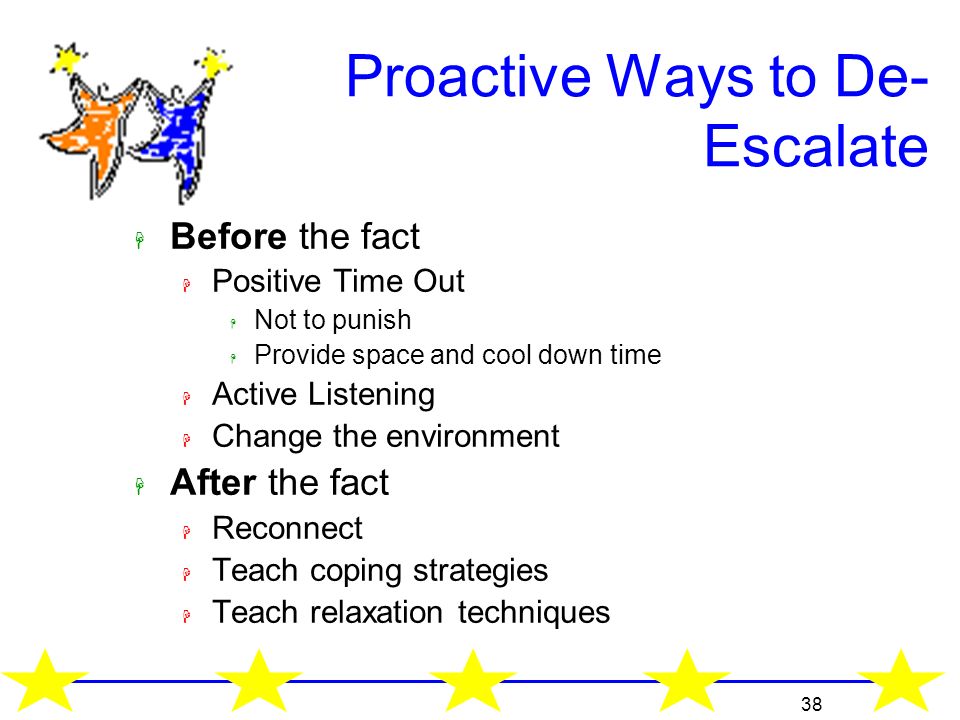 Proactive Ways to De-Escalate

Before the fact
Positive Time Out
Not to punish
Provide space and cool down time
Active Listening
Change the environment
After the fact
Reconnect
Teach coping strategies
Teach relaxation techniques

38